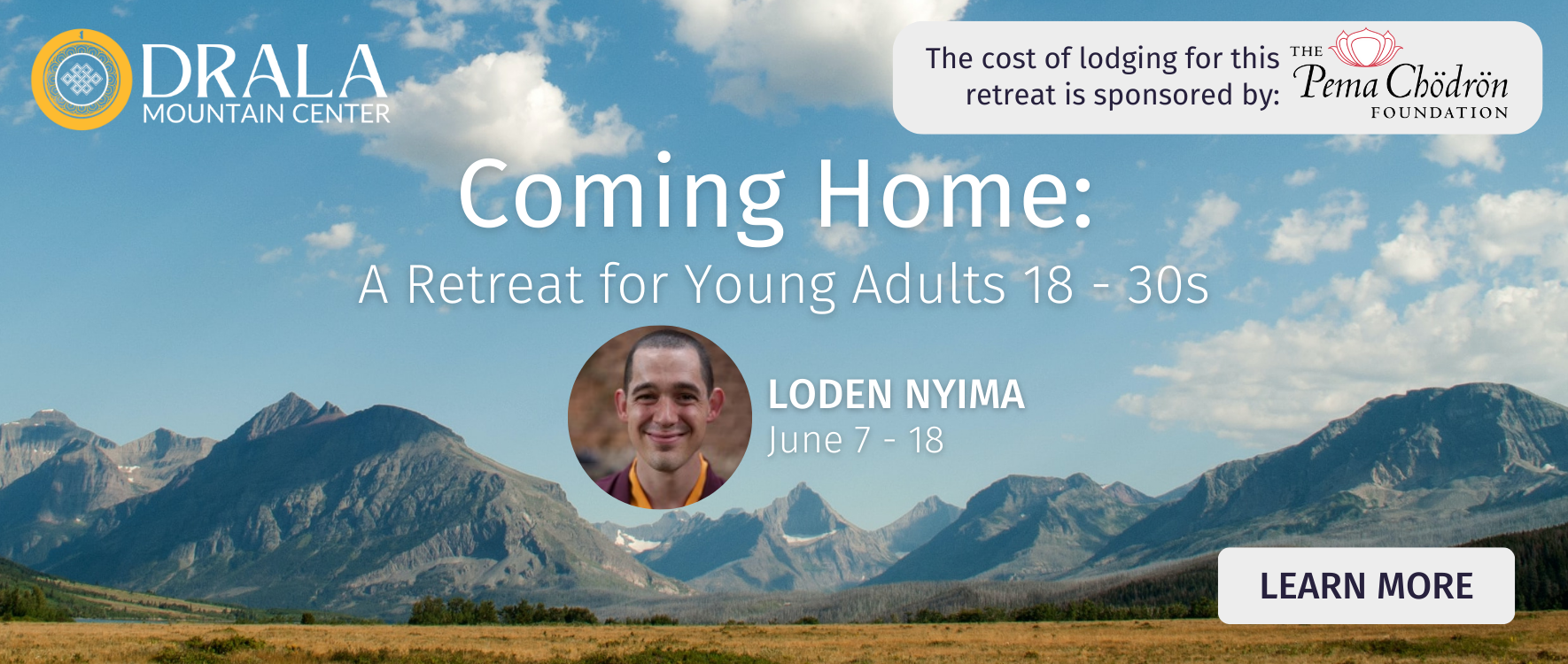 DRALA
MOUNTAIN CENTER

The cost of lodging for this retreat is sponsored by: THE Pema Chödrön FOUNDATION

Coming Home:
A Retreat for Young Adults 18 - 30s

LODEN NYIMA
June 7 - 18

LEARN MORE